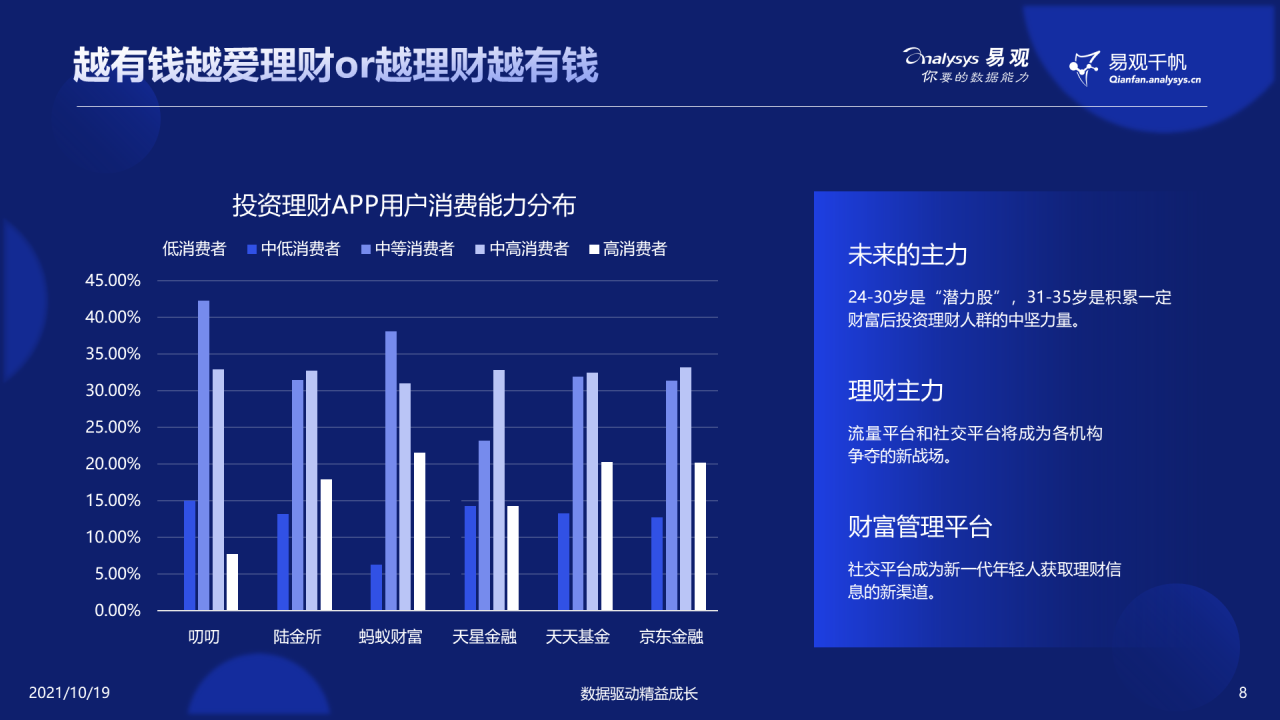 越有钱越爱理财or越理财越有钱

Analysys 易观
你要的数据能力

易观千帆
Qianfan.analysys.cn

投资理财APP用户消费能力分布

低消费者 中低消费者 中等消费者 中高消费者 高消费者

45.00%
40.00%
35.00%
30.00%
25.00%
20.00%
15.00%
10.00%
5.00%
0.00%

叨叨 陆金所 蚂蚁财富 天星金融 天天基金 京东金融

未来的主力

24-30岁是“潜力股”，31-35岁是积累一定财富后投资理财人群的中坚力量。

理财主力

流量平台和社交平台将成为各机构争夺的新战场。

财富管理平台

社交平台成为新一代年轻人获取理财信息的新渠道。

2021/10/19

数据驱动精益成长

8